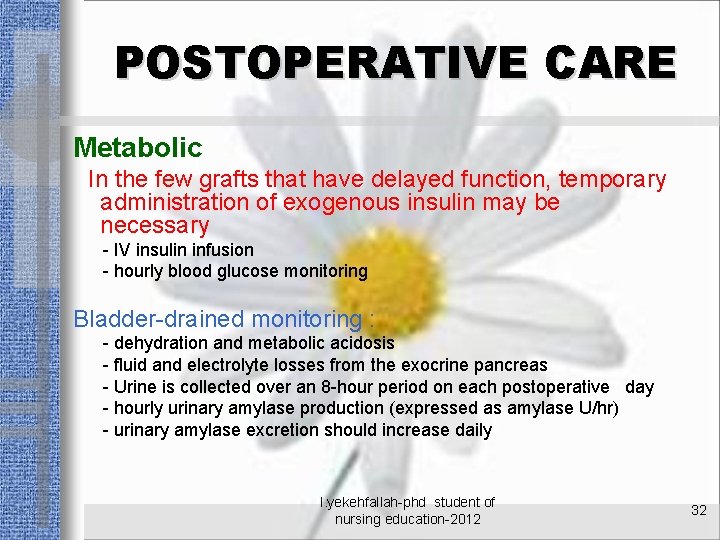 POSTOPERATIVE CARE

Metabolic

In the few grafts that have delayed function, temporary administration of exogenous insulin may be necessary

- IV insulin infusion
- hourly blood glucose monitoring

Bladder-drained monitoring :

- dehydration and metabolic acidosis
- fluid and electrolyte losses from the exocrine pancreas
- Urine is collected over an 8-hour period on each postoperative day
- hourly urinary amylase production (expressed as amylase U/hr)
- urinary amylase excretion should increase daily

l.yekehfallah-phd student of nursing education-2012

32